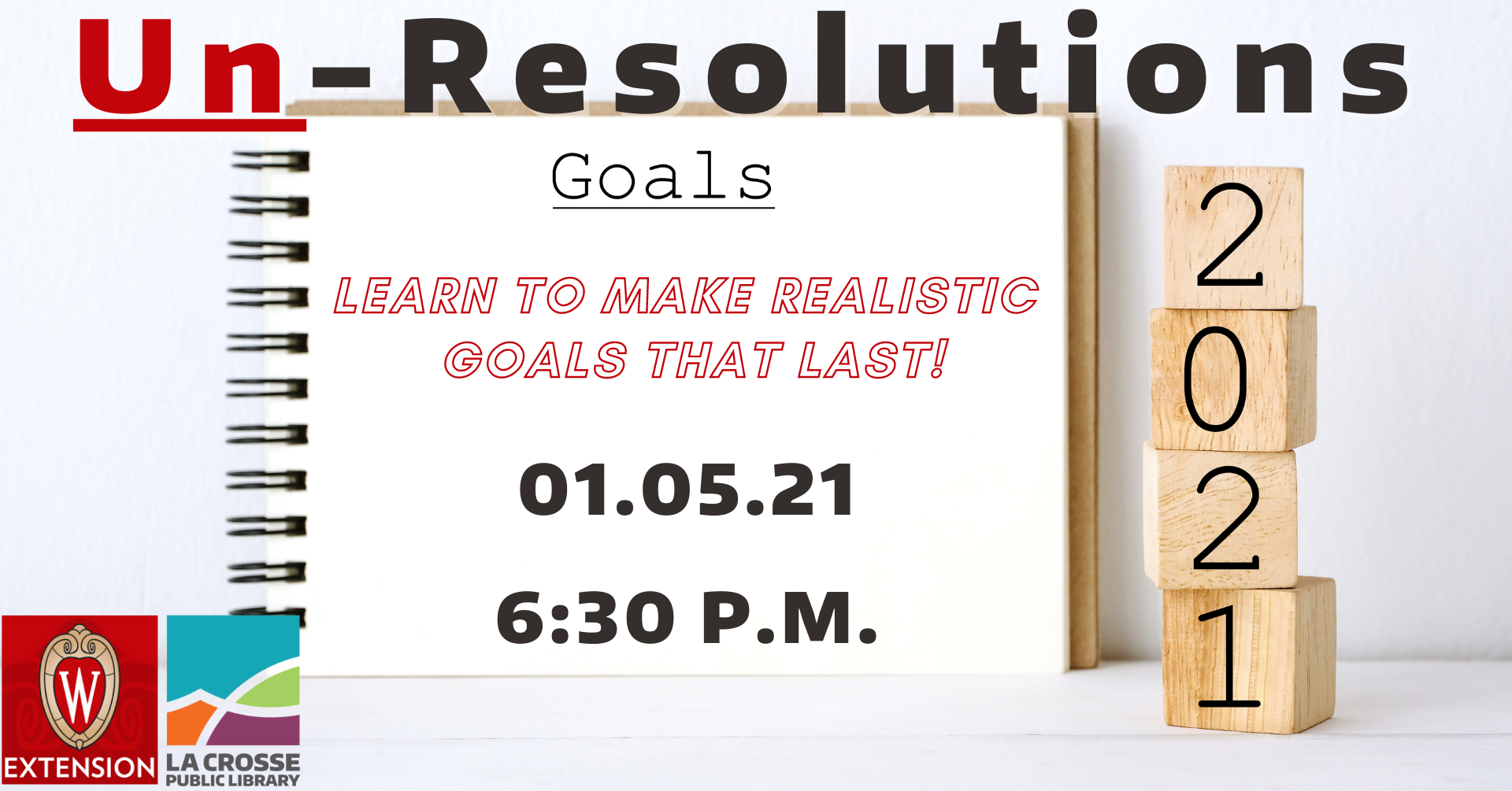 Un-Resolutions

Goals

LEARN TO MAKE REALISTIC GOALS THAT LAST!

01.05.21

6:30 P.M.

2
0
2
1

W
EXTENSION

LA CROSSE PUBLIC LIBRARY